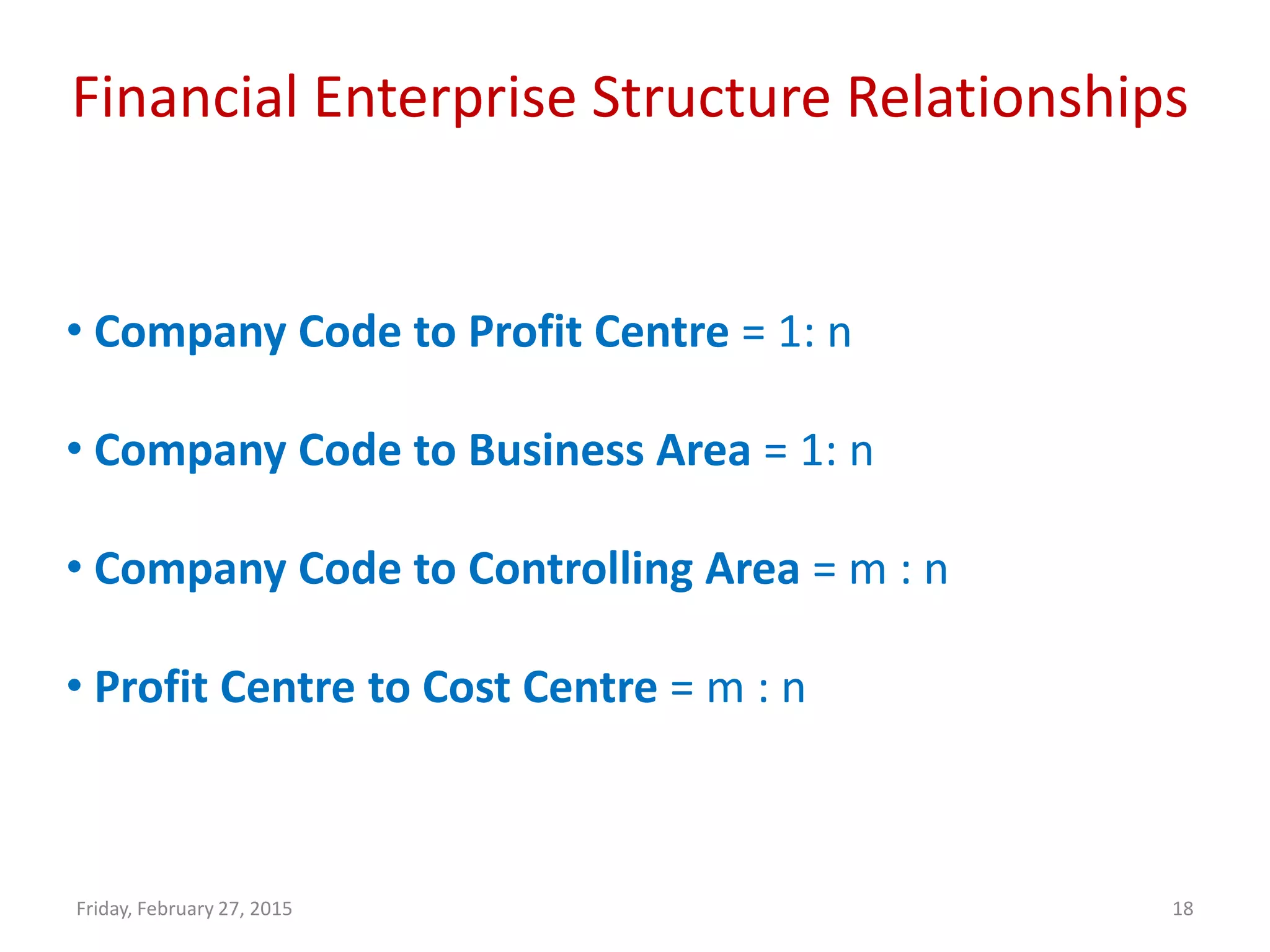 Financial Enterprise Structure Relationships

• Company Code to Profit Centre = 1: n

• Company Code to Business Area = 1: n

• Company Code to Controlling Area = m : n

• Profit Centre to Cost Centre = m : n

Friday, February 27, 2015

18